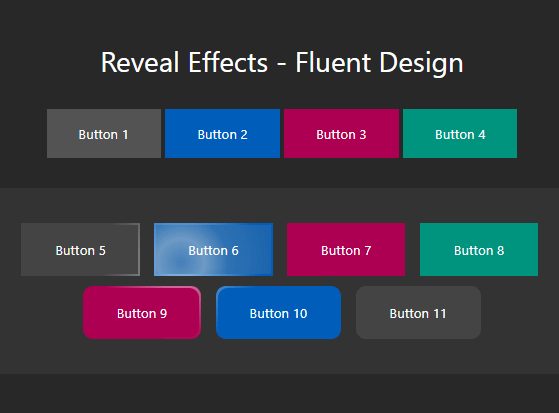 Reveal Effects - Fluent Design

Button 1
Button 2
Button 3
Button 4

Button 5
Button 6
Button 7
Button 8
Button 9
Button 10
Button 11